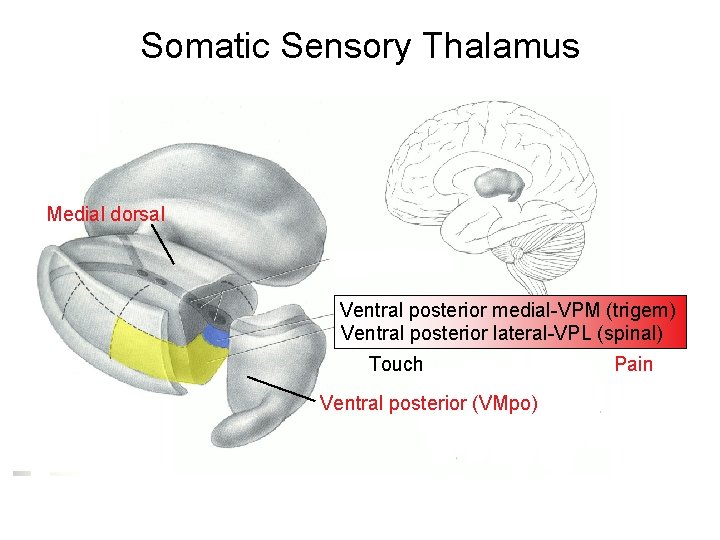 Somatic Sensory Thalamus

Medial dorsal

Ventral posterior medial-VPM (trigem)
Ventral posterior lateral-VPL (spinal)

Touch

Pain

Ventral posterior (VMpo)